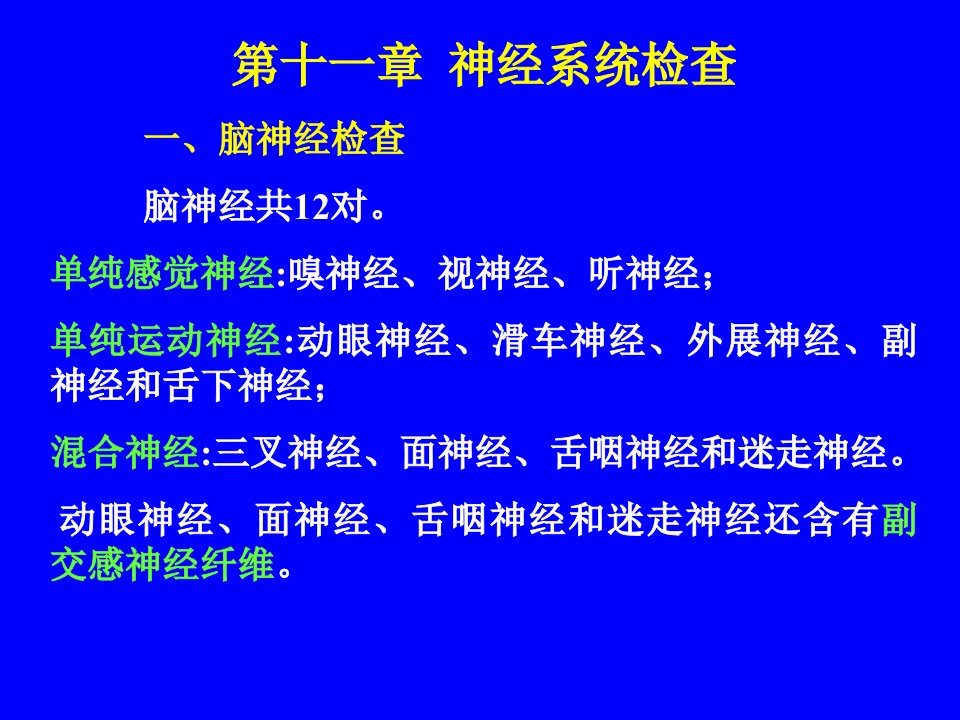 第十一章 神经系统检查

一、脑神经检查

脑神经共12对。

单纯感觉神经:嗅神经、视神经、听神经;

单纯运动神经:动眼神经、滑车神经、外展神经、副神经和舌下神经;

混合神经:三叉神经、面神经、舌咽神经和迷走神经。

动眼神经、面神经、舌咽神经和迷走神经还含有副交感神经纤维。